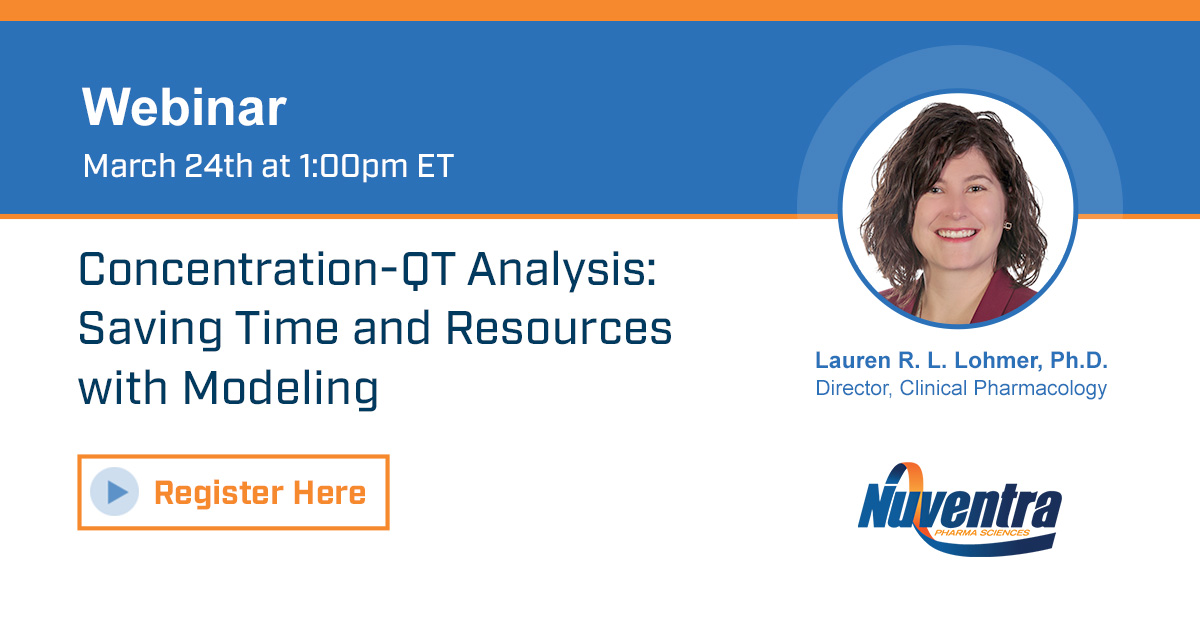 Webinar
March 24th at 1:00pm ET

Concentration-QT Analysis: Saving Time and Resources with Modeling

Register Here

Lauren R. L. Lohmer, Ph.D.
Director, Clinical Pharmacology

Nuventra
PHARMA SCIENCES